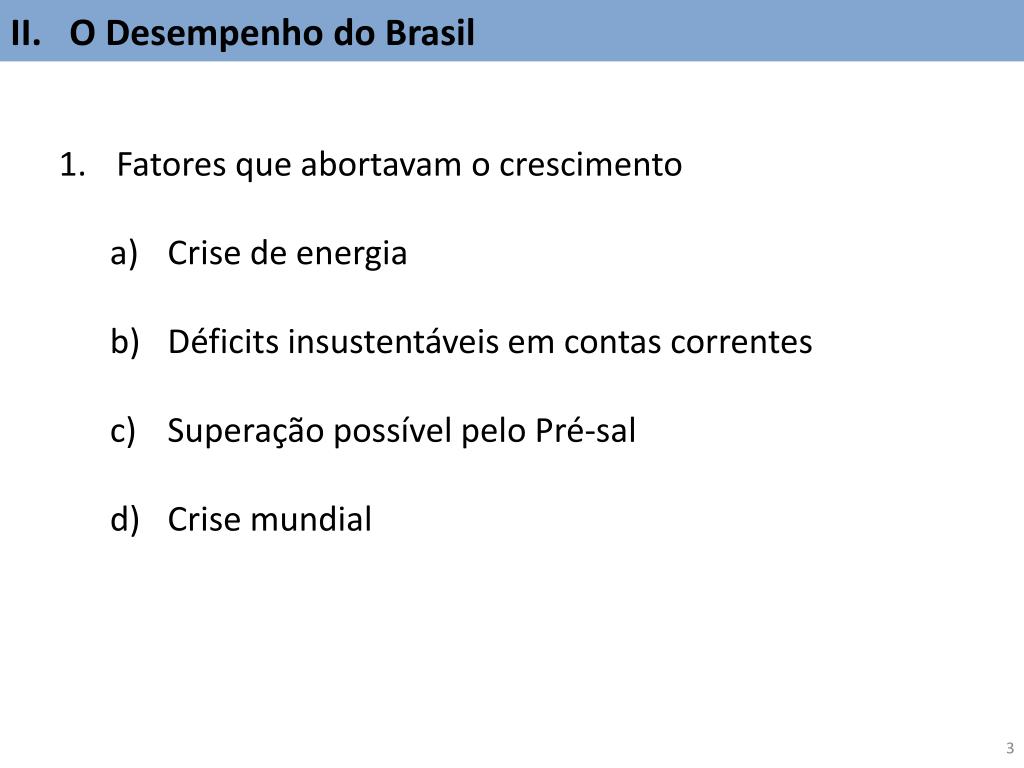 II. O Desempenho do Brasil

1. Fatores que abortavam o crescimento

a) Crise de energia

b) Déficits insustentáveis em contas correntes

c) Superação possível pelo Pré-sal

d) Crise mundial

3